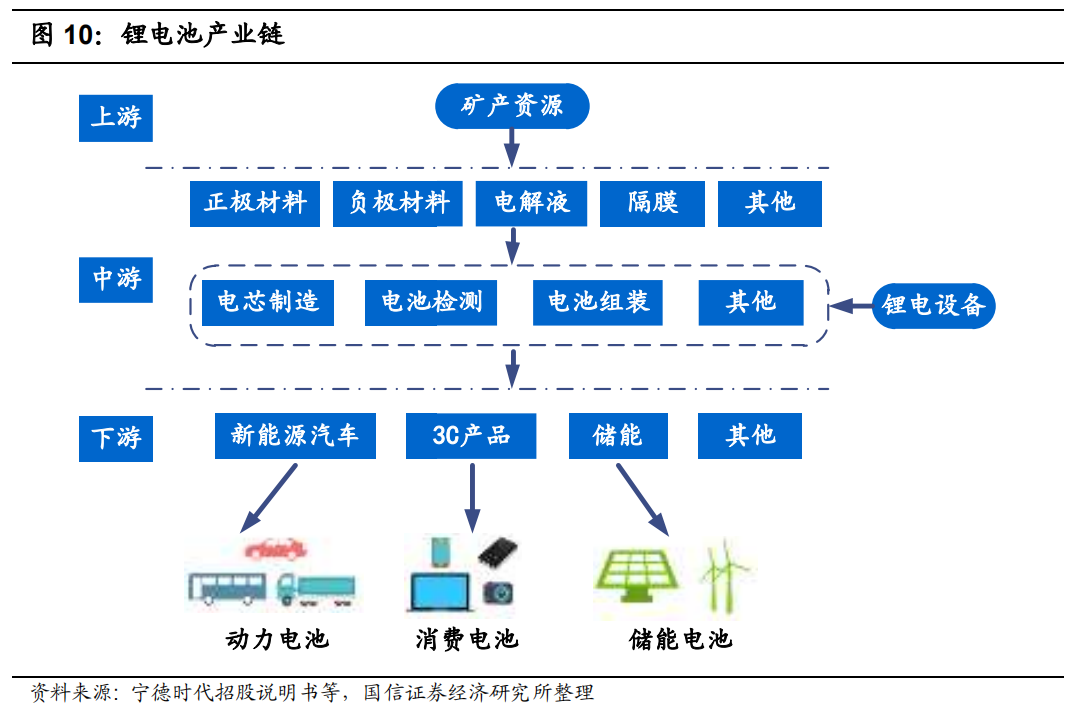 图 10：锂电池产业链

上游

矿产资源

正极材料　负极材料　电解液　隔膜　其他

中游

电芯制造　电池检测　电池组装　其他

锂电设备

下游

新能源汽车　3C产品　储能　其他

动力电池　消费电池　储能电池

资料来源：宁德时代招股说明书等，国信证券经济研究所整理